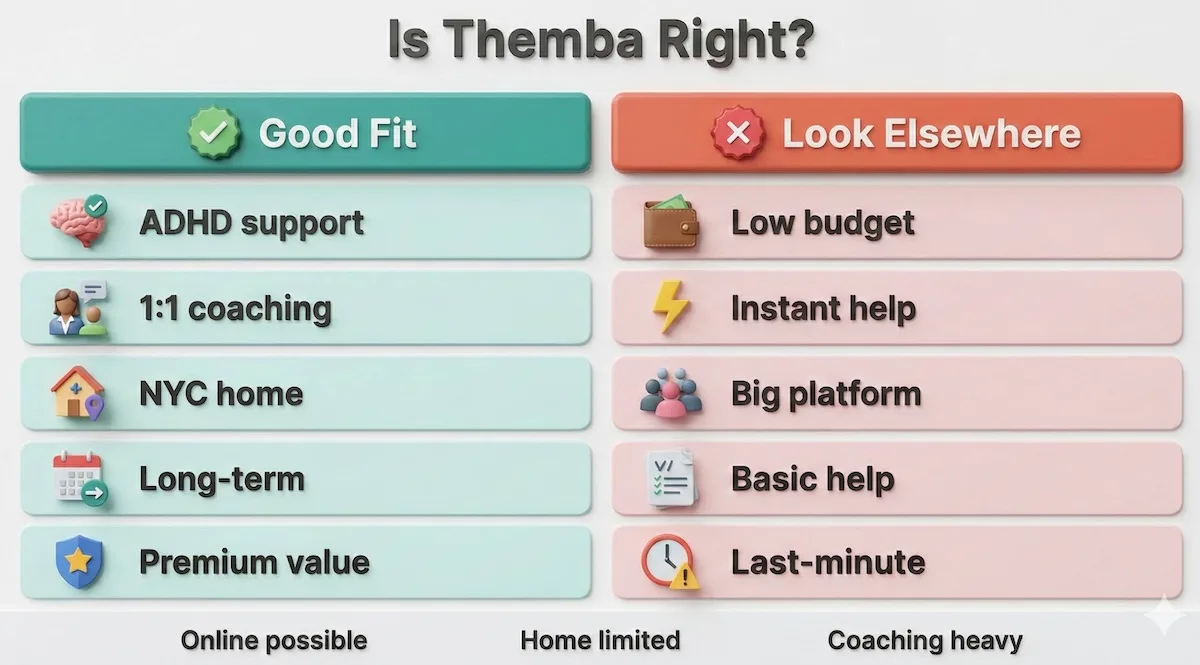 Is Themba Right?

Good Fit

ADHD support

1:1 coaching

NYC home

Long-term

Premium value

Look Elsewhere

Low budget

Instant help

Big platform

Basic help

Last-minute

Online possible

Home limited

Coaching heavy